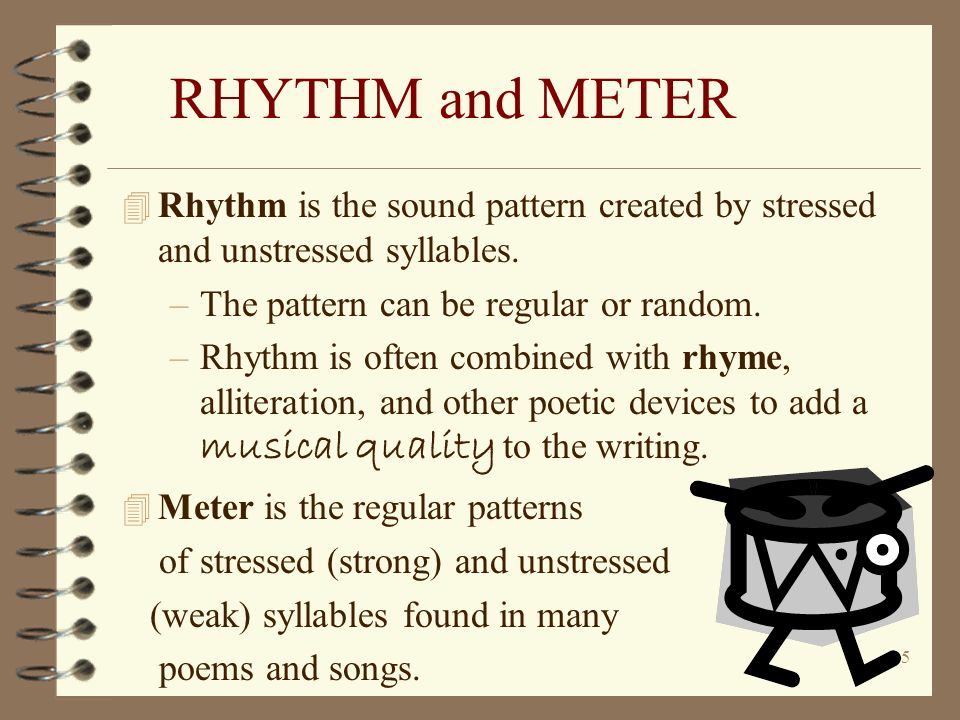 RHYTHM and METER

Rhythm is the sound pattern created by stressed and unstressed syllables.

– The pattern can be regular or random.

– Rhythm is often combined with rhyme, alliteration, and other poetic devices to add a musical quality to the writing.

Meter is the regular patterns of stressed (strong) and unstressed (weak) syllables found in many poems and songs.

5